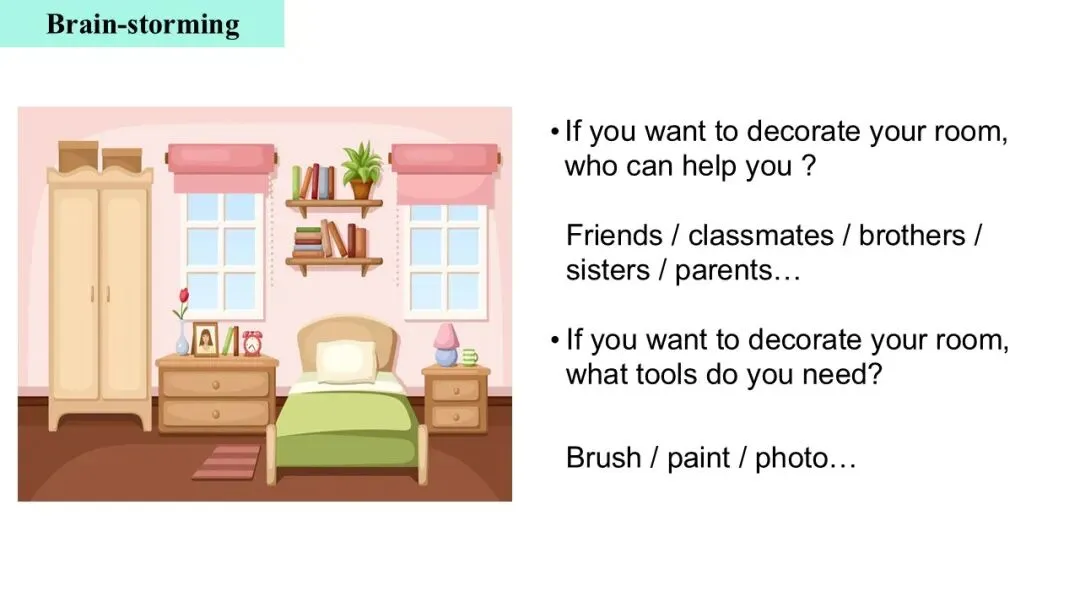 Brain-storming

• If you want to decorate your room, who can help you ?

Friends / classmates / brothers / sisters / parents…

• If you want to decorate your room, what tools do you need?

Brush / paint / photo…